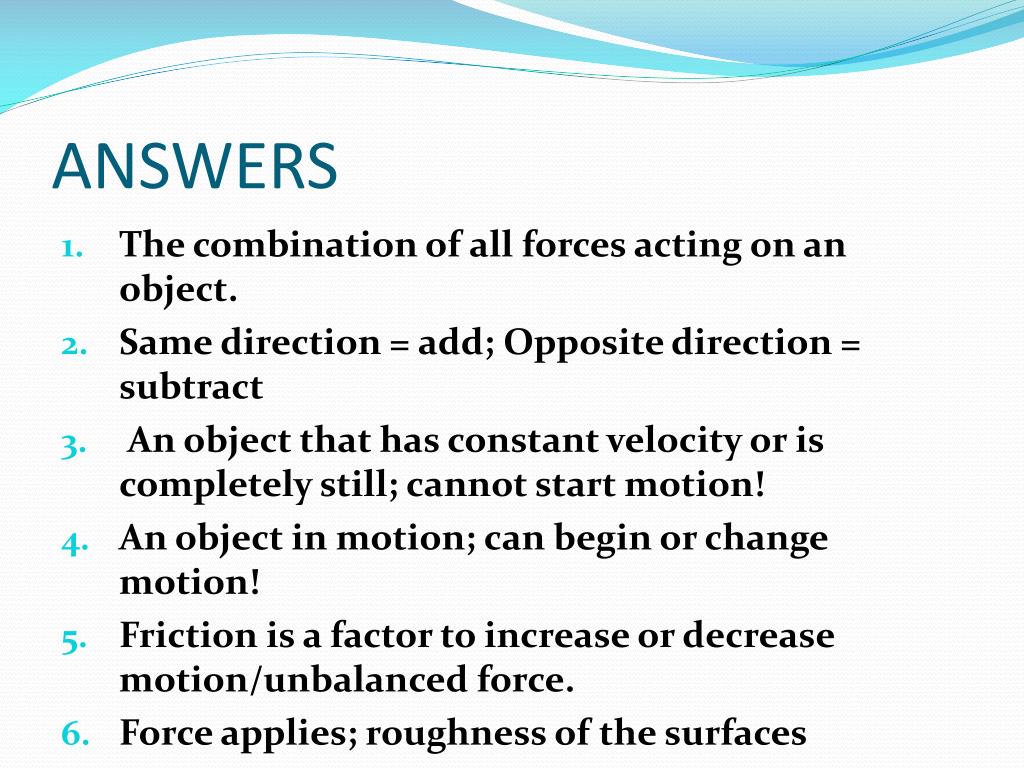 ANSWERS

1. The combination of all forces acting on an object.
2. Same direction = add; Opposite direction = subtract
3. An object that has constant velocity or is completely still; cannot start motion!
4. An object in motion; can begin or change motion!
5. Friction is a factor to increase or decrease motion/unbalanced force.
6. Force applies; roughness of the surfaces